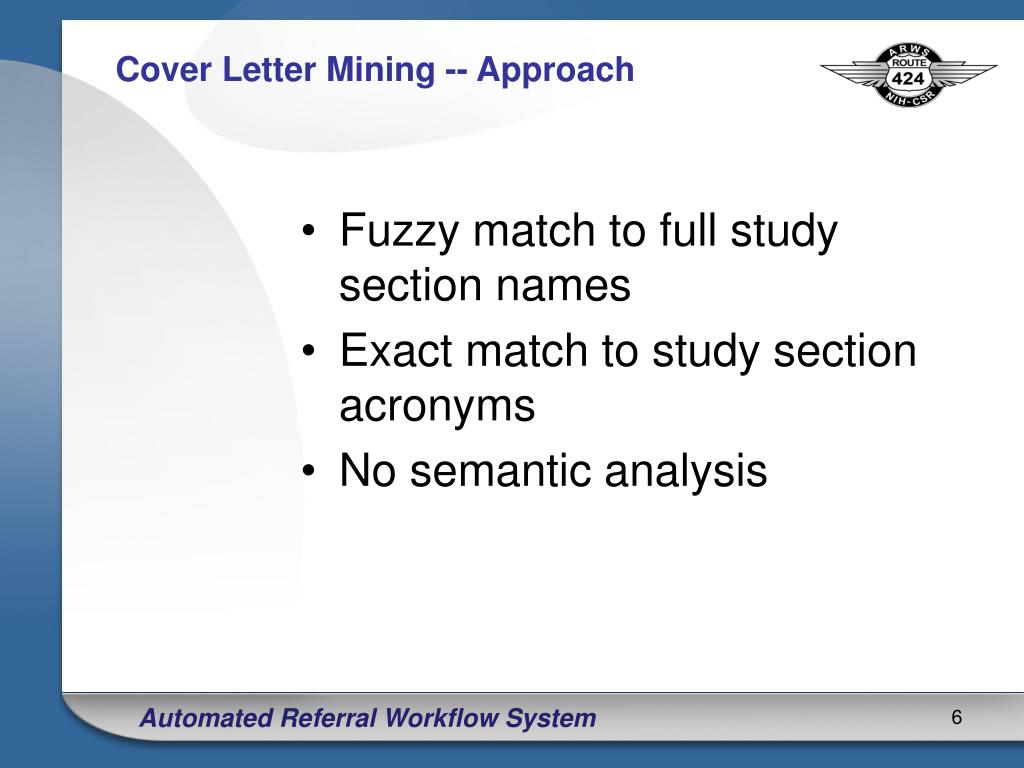 Cover Letter Mining -- Approach

ARWS
ROUTE
424
NIH-CSR

• Fuzzy match to full study section names
• Exact match to study section acronyms
• No semantic analysis

Automated Referral Workflow System

6